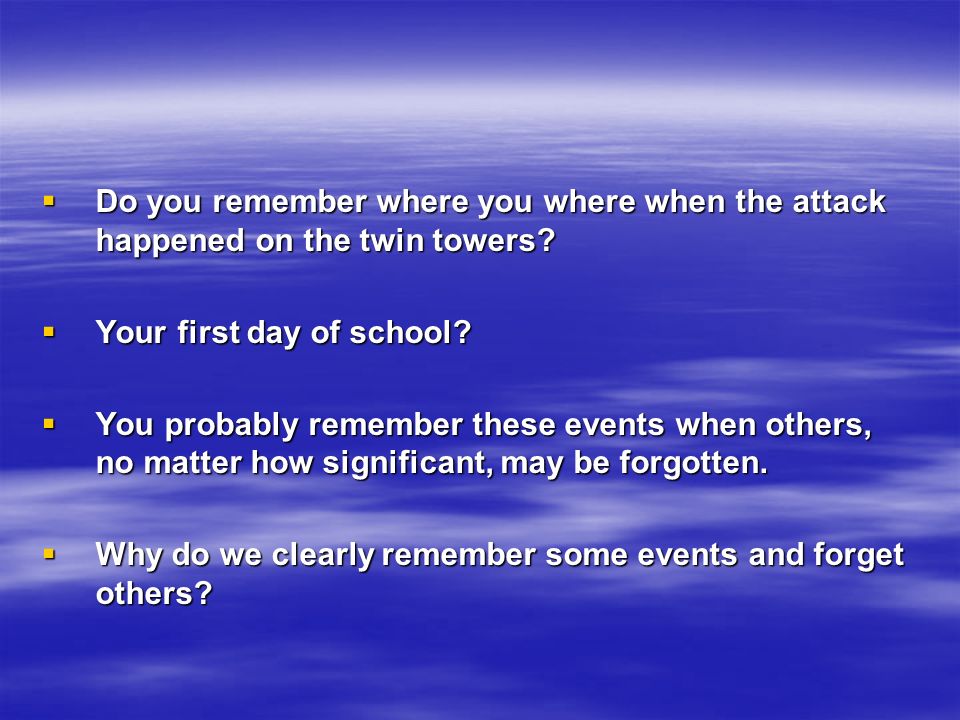 ▪ Do you remember where you where when the attack happened on the twin towers?

▪ Your first day of school?

▪ You probably remember these events when others, no matter how significant, may be forgotten.

▪ Why do we clearly remember some events and forget others?